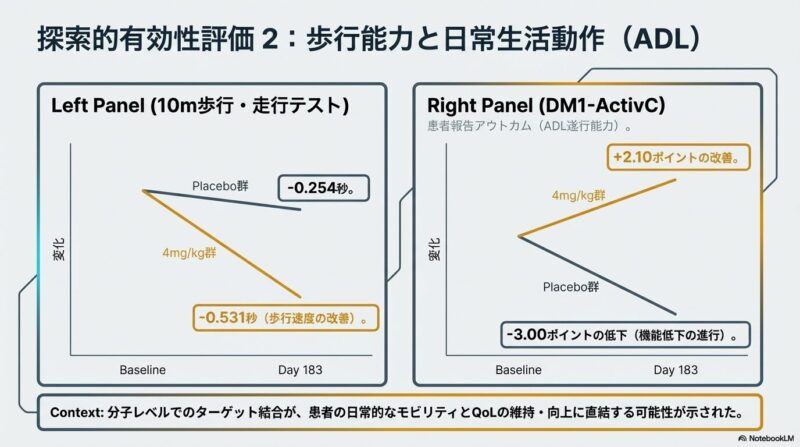 探索的有効性評価 2：歩行能力と日常生活動作（ADL）

Left Panel (10m歩行・走行テスト)

変化

Placebo群

-0.254秒。

4mg/kg群

-0.531秒（歩行速度の改善）。

Baseline

Day 183

Right Panel (DM1-ActivC)

患者報告アウトカム（ADL遂行能力）。

変化

+2.10ポイントの改善。

4mg/kg群

Placebo群

-3.00ポイントの低下（機能低下の進行）。

Baseline

Day 183

Context: 分子レベルでのターゲット結合が、患者の日常的なモビリティとQoLの維持・向上に直結する可能性が示された。

NotebookLM